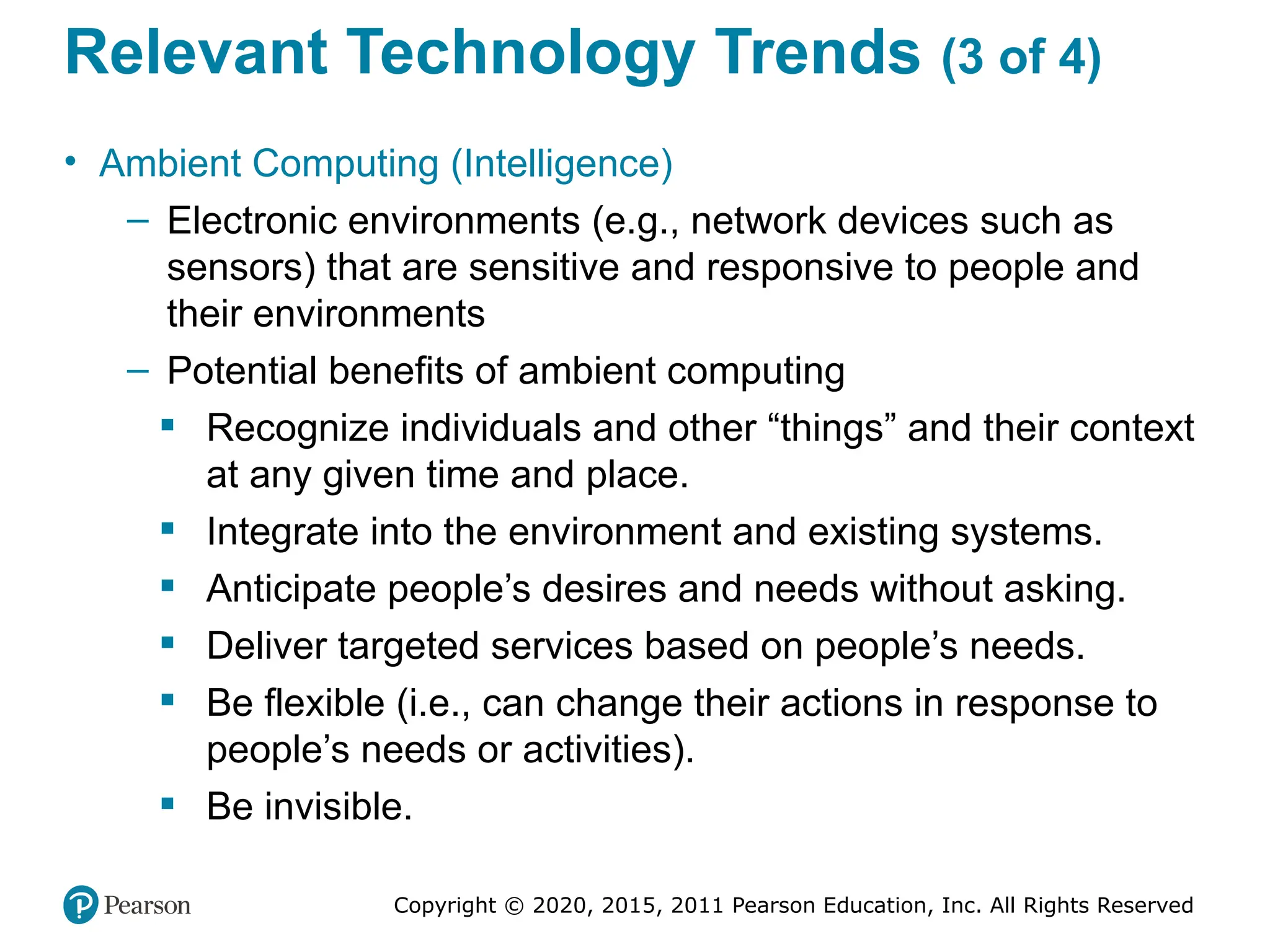 Relevant Technology Trends (3 of 4)

• Ambient Computing (Intelligence)

– Electronic environments (e.g., network devices such as sensors) that are sensitive and responsive to people and their environments

– Potential benefits of ambient computing

▪ Recognize individuals and other “things” and their context at any given time and place.

▪ Integrate into the environment and existing systems.

▪ Anticipate people’s desires and needs without asking.

▪ Deliver targeted services based on people’s needs.

▪ Be flexible (i.e., can change their actions in response to people’s needs or activities).

▪ Be invisible.

Pearson

Copyright © 2020, 2015, 2011 Pearson Education, Inc. All Rights Reserved